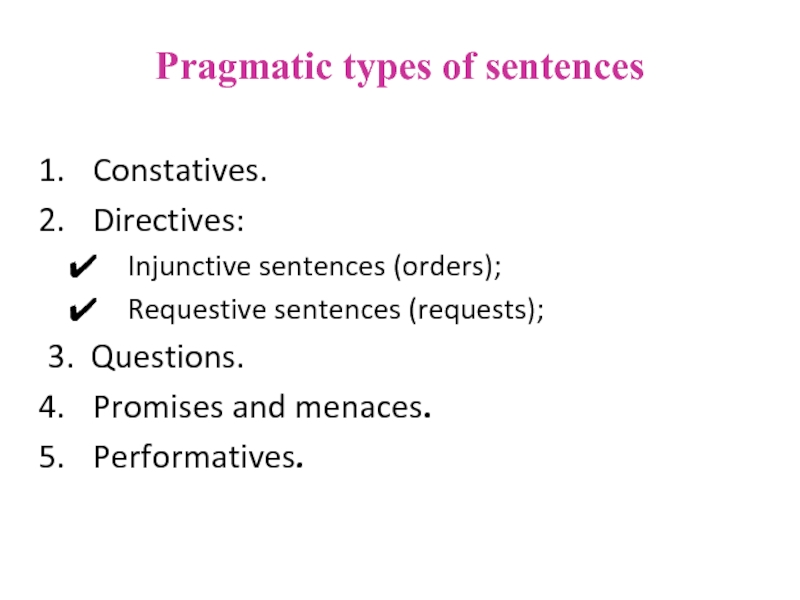 Pragmatic types of sentences

1. Constatives.
2. Directives:
✔ Injunctive sentences (orders);
✔ Requestive sentences (requests);
3. Questions.
4. Promises and menaces.
5. Performatives.